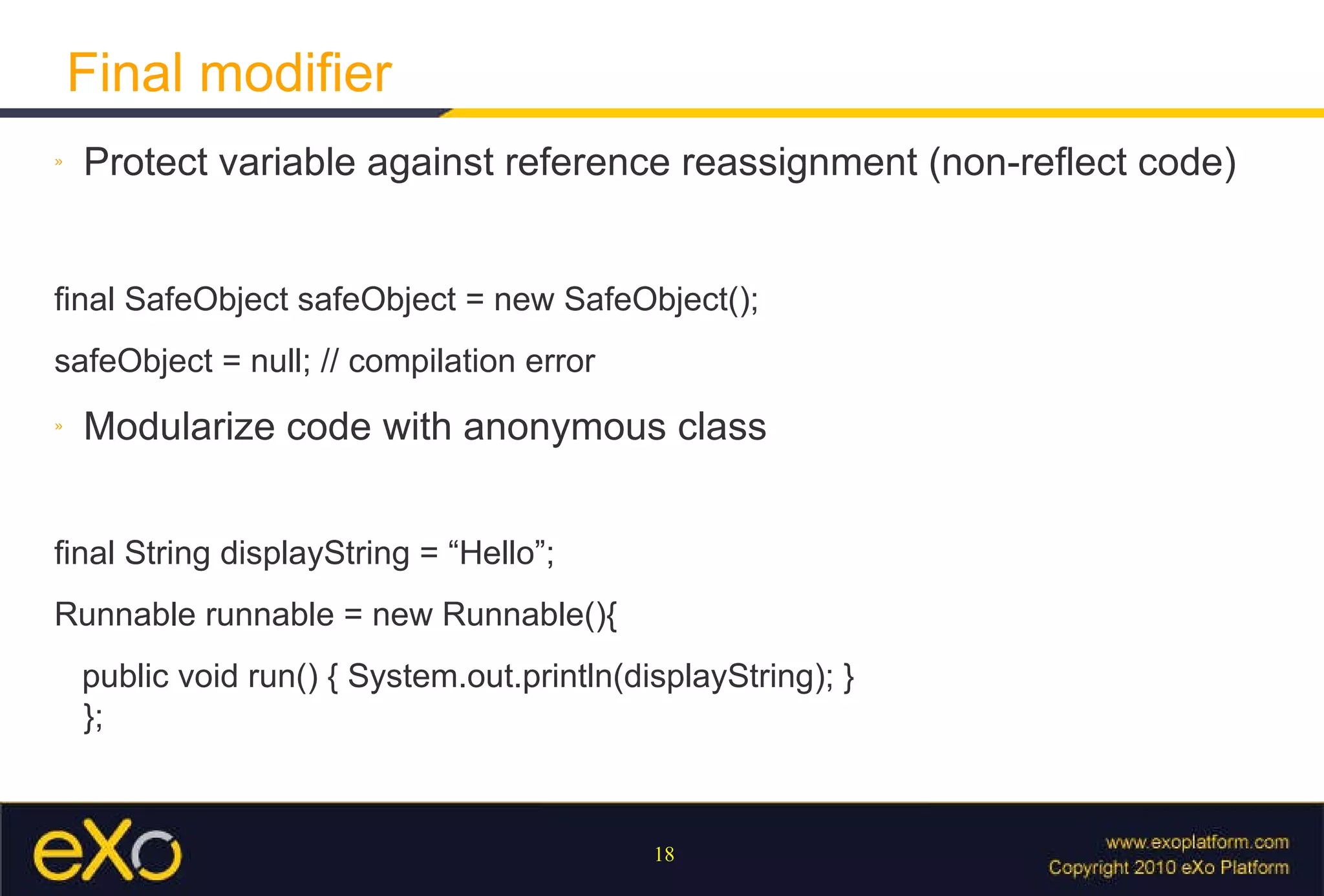 Final modifier

» Protect variable against reference reassignment (non-reflect code)

final SafeObject safeObject = new SafeObject();

safeObject = null; // compilation error

» Modularize code with anonymous class

final String displayString = “Hello”;

Runnable runnable = new Runnable(){

public void run() { System.out.println(displayString); }
};

eXo

18

www.exoplatform.com
Copyright 2010 eXo Platform